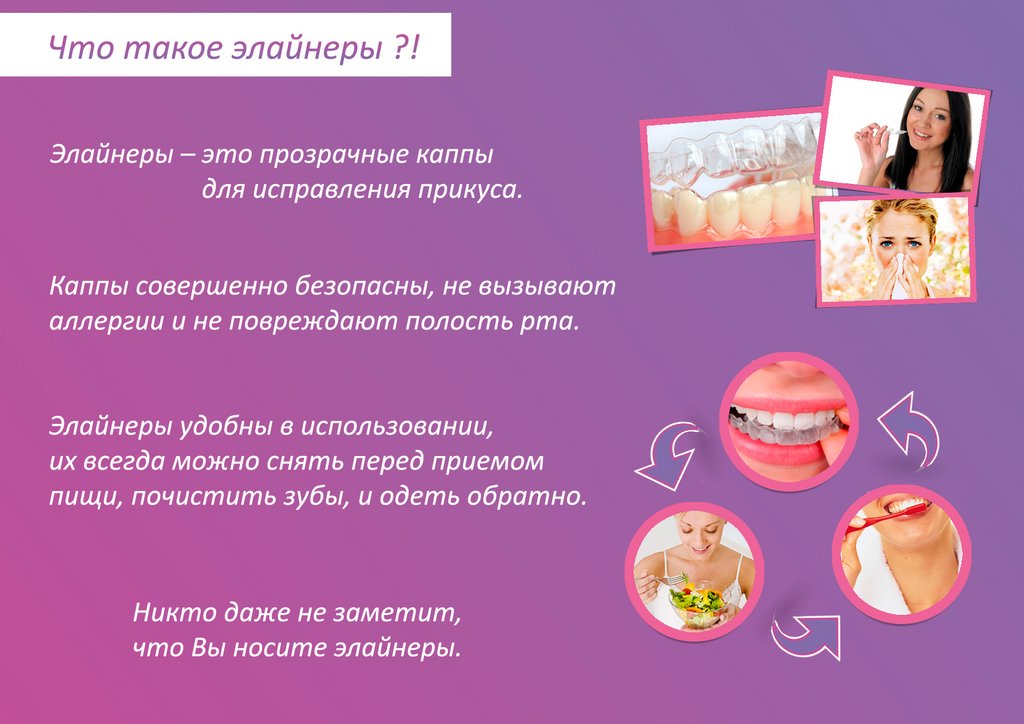 Что такое элайнеры ?!

Элайнеры – это прозрачные каппы для исправления прикуса.

Каппы совершенно безопасны, не вызывают аллергии и не повреждают полость рта.

Элайнеры удобны в использовании, их всегда можно снять перед приемом пищи, почистить зубы, и одеть обратно.

Никто даже не заметит, что Вы носите элайнеры.